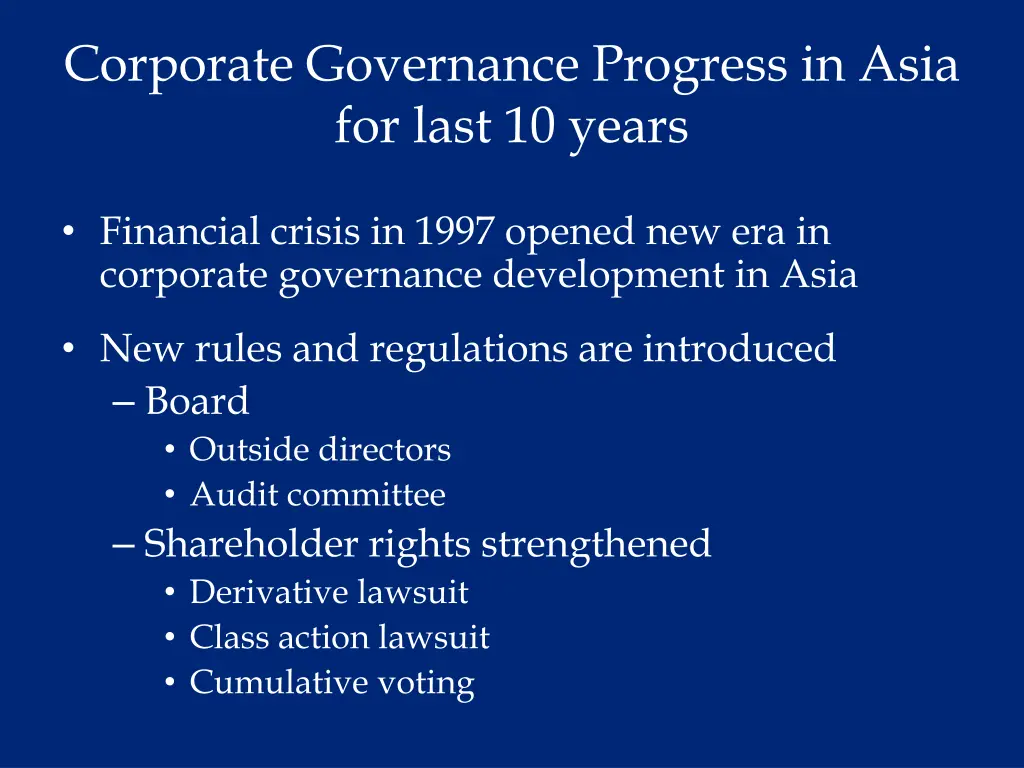 Corporate Governance Progress in Asia for last 10 years

• Financial crisis in 1997 opened new era in corporate governance development in Asia

• New rules and regulations are introduced
– Board
• Outside directors
• Audit committee
– Shareholder rights strengthened
• Derivative lawsuit
• Class action lawsuit
• Cumulative voting